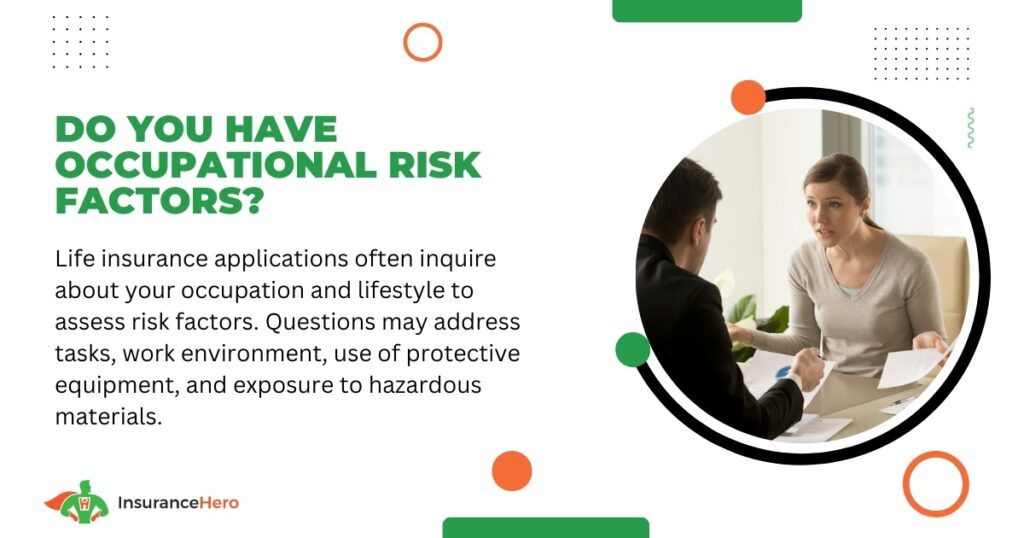 DO YOU HAVE OCCUPATIONAL RISK FACTORS?

Life insurance applications often inquire about your occupation and lifestyle to assess risk factors. Questions may address tasks, work environment, use of protective equipment, and exposure to hazardous materials.

InsuranceHero